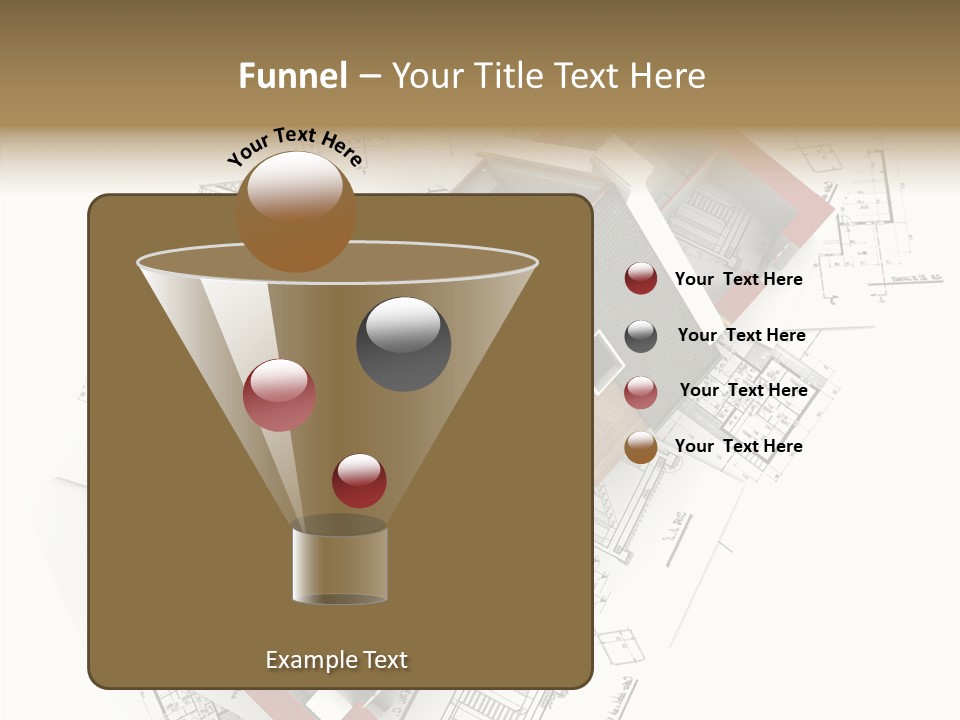 Funnel – Your Title Text Here

Your Text Here

Your Text Here

Your Text Here

Your Text Here

Your Text Here

Example Text